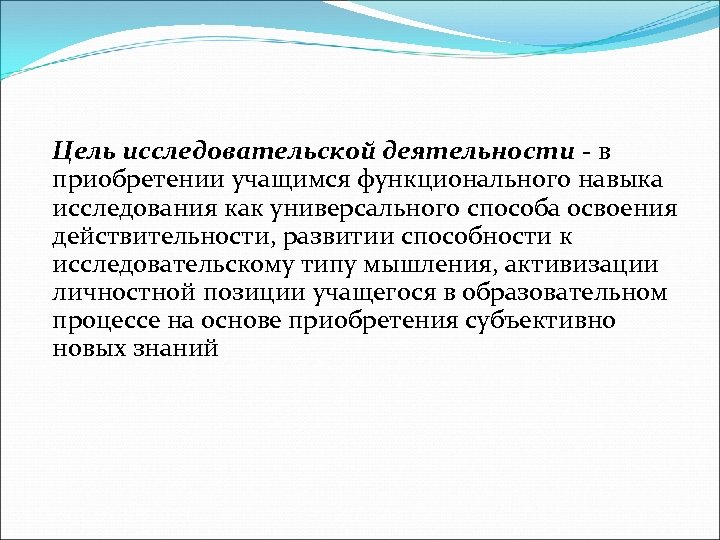 Цель исследовательской деятельности - в приобретении учащимся функционального навыка исследования как универсального способа освоения действительности, развитии способности к исследовательскому типу мышления, активизации личностной позиции учащегося в образовательном процессе на основе приобретения субъективно новых знаний